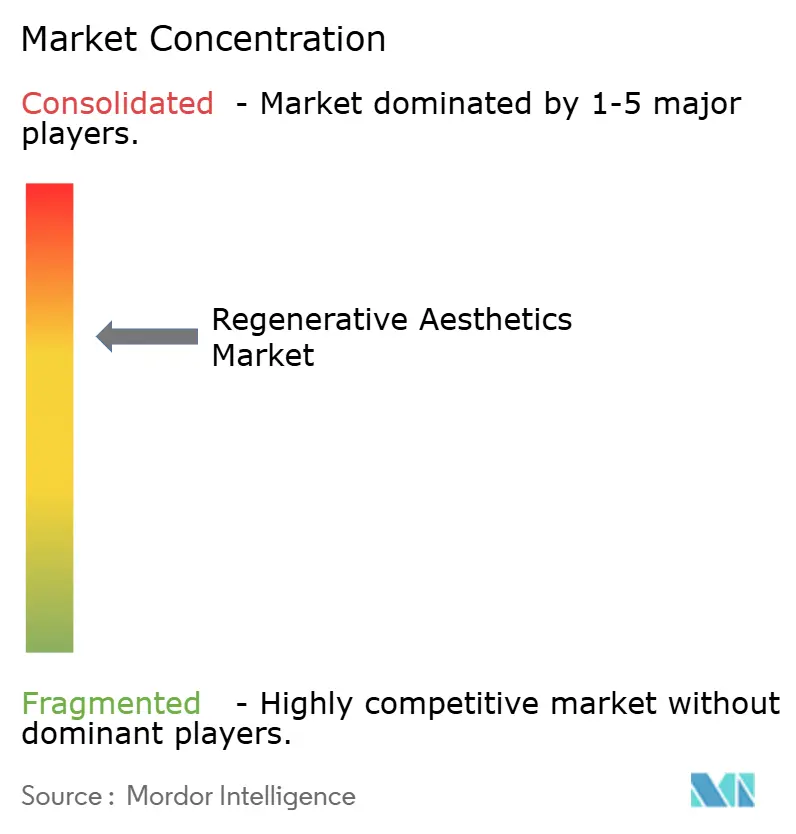 Market Concentration

Consolidated - Market dominated by 1-5 major players.

Regenerative Aesthetics Market

Fragmented - Highly competitive market without dominant players.

Source : Mordor Intelligence